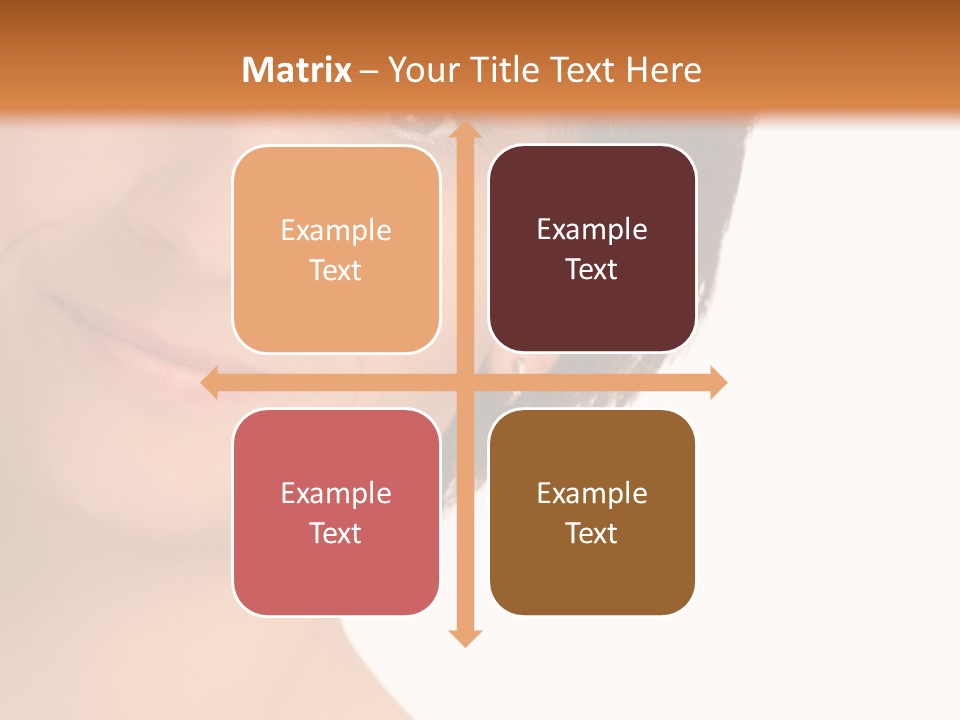 Matrix – Your Title Text Here

Example Text

Example Text

Example Text

Example Text